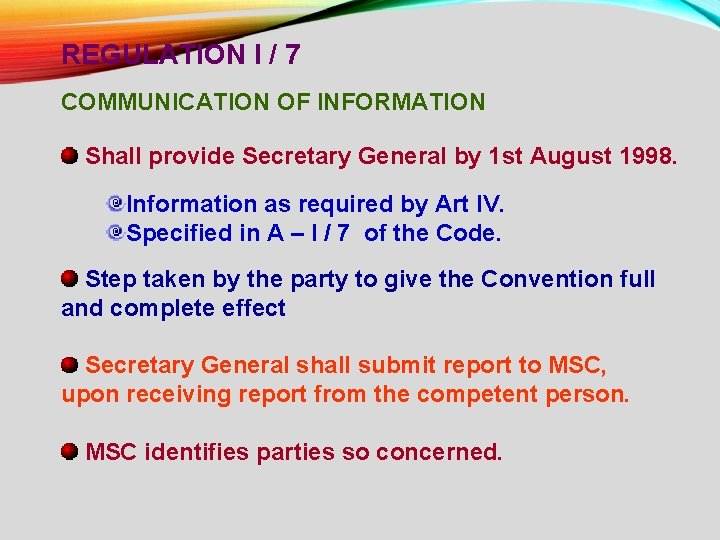 REGULATION I / 7

COMMUNICATION OF INFORMATION

Shall provide Secretary General by 1st August 1998.

Information as required by Art IV.
Specified in A – I / 7 of the Code.

Step taken by the party to give the Convention full and complete effect

Secretary General shall submit report to MSC, upon receiving report from the competent person.

MSC identifies parties so concerned.